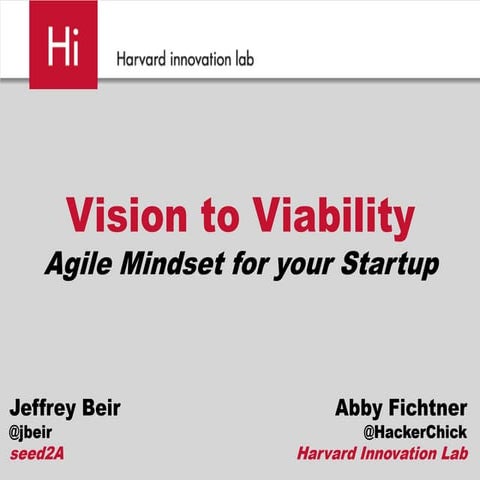 Hi

Harvard innovation lab

Vision to Viability

Agile Mindset for your Startup

Jeffrey Beir
@jbeir
seed2A

Abby Fichtner
@HackerChick
Harvard Innovation Lab